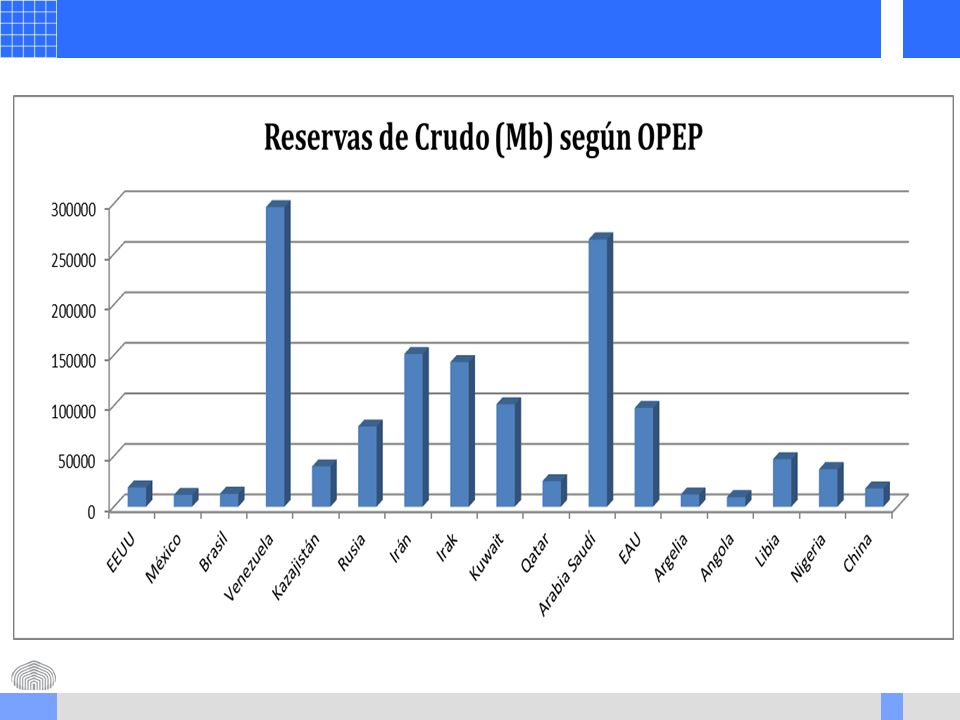 Reservas de Crudo (Mb) según OPEP

300000
250000
200000
150000
100000
50000
0

EEUU
México
Brasil
Venezuela
Kazajistán
Rusia
Irán
Irak
Kuwait
Qatar
Arabia Saudí
EAU
Argelia
Angola
Libia
Nigeria
China